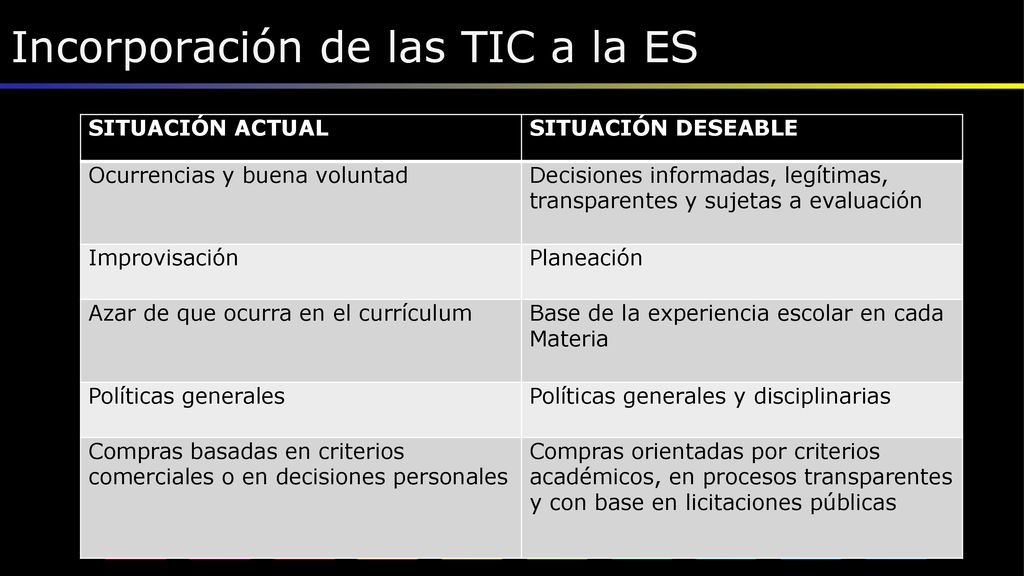 Incorporación de las TIC a la ES

| SITUACIÓN ACTUAL | SITUACIÓN DESEABLE |
|---|---|
| Ocurrencias y buena voluntad | Decisiones informadas, legítimas, transparentes y sujetas a evaluación |
| Improvisación | Planeación |
| Azar de que ocurra en el currículum | Base de la experiencia escolar en cada Materia |
| Políticas generales | Políticas generales y disciplinarias |
| Compras basadas en criterios comerciales o en decisiones personales | Compras orientadas por criterios académicos, en procesos transparentes y con base en licitaciones públicas |